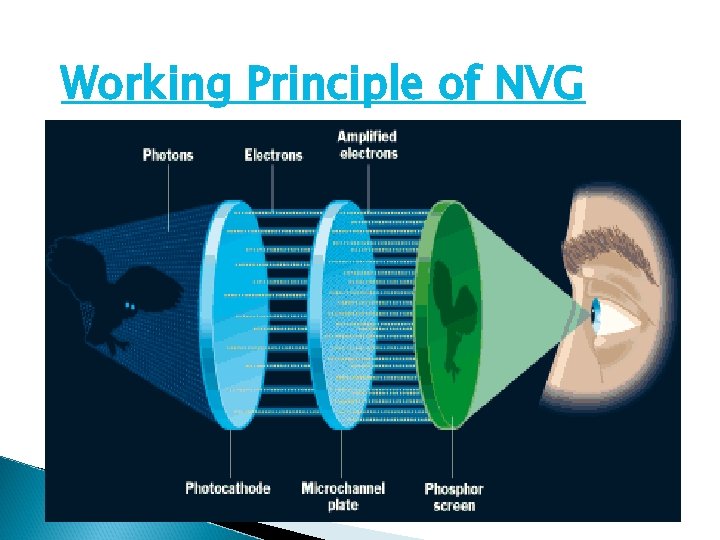 Working Principle of NVG

Photons

Electrons

Amplified electrons

Photocathode

Microchannel plate

Phosphor screen